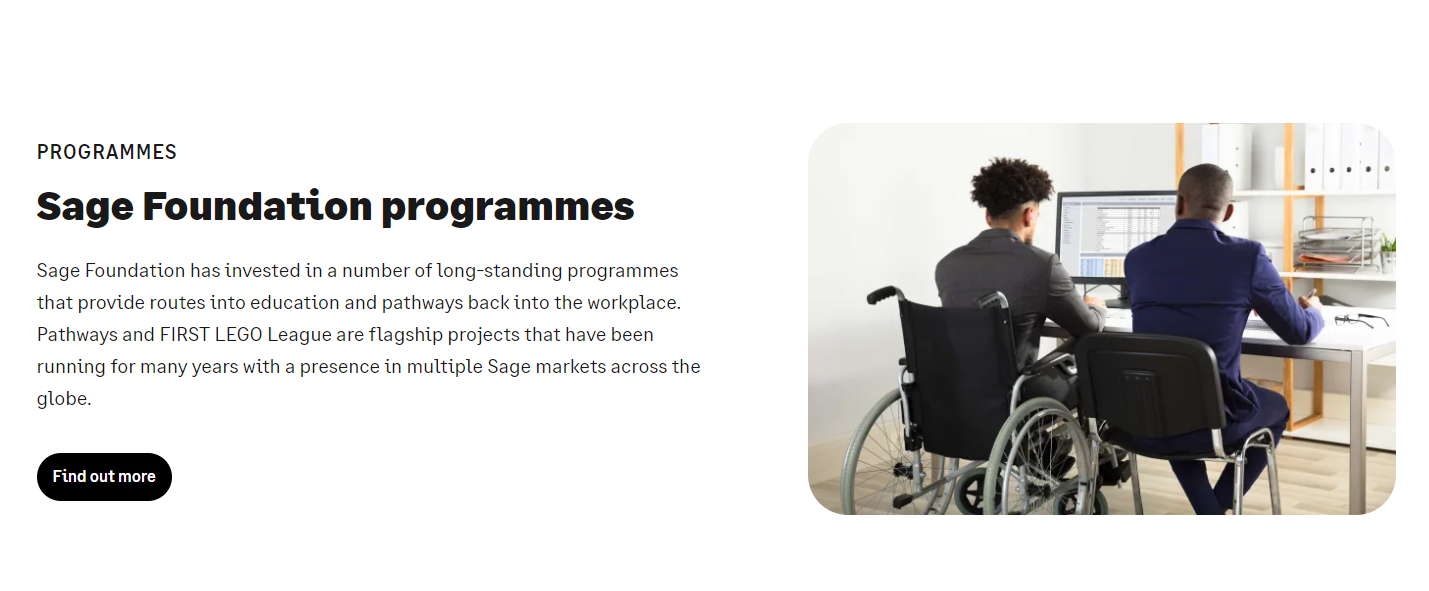 PROGRAMMES

Sage Foundation programmes

Sage Foundation has invested in a number of long-standing programmes that provide routes into education and pathways back into the workplace. Pathways and FIRST LEGO League are flagship projects that have been running for many years with a presence in multiple Sage markets across the globe.

Find out more